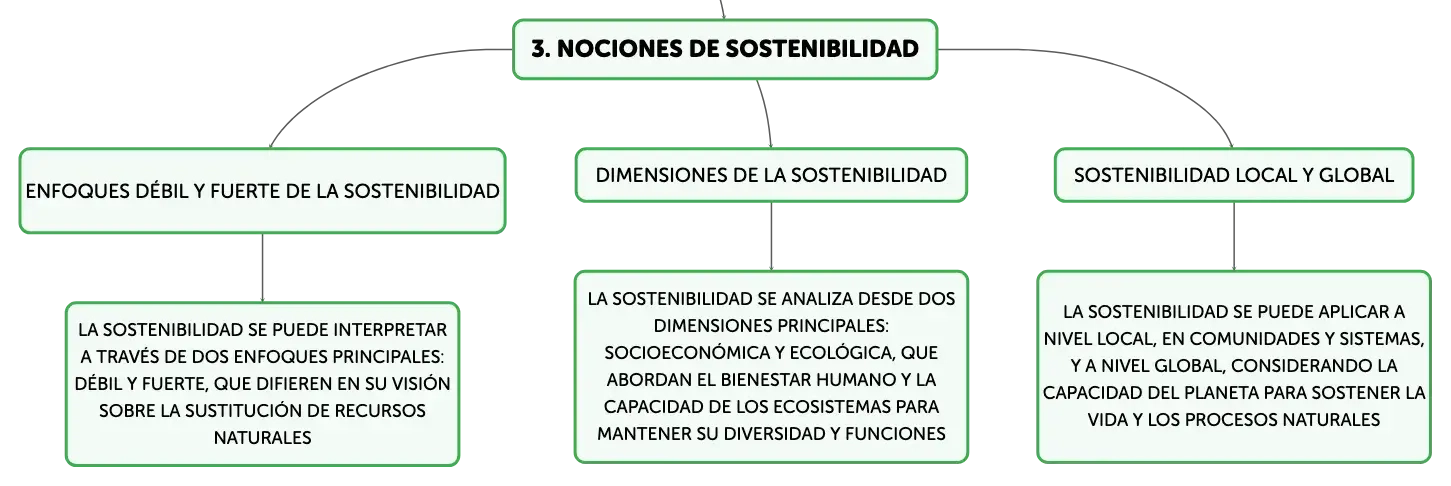 3. NOCIONES DE SOSTENIBILIDAD

ENFOQUES DÉBIL Y FUERTE DE LA SOSTENIBILIDAD

LA SOSTENIBILIDAD SE PUEDE INTERPRETAR A TRAVÉS DE DOS ENFOQUES PRINCIPALES: DÉBIL Y FUERTE, QUE DIFIEREN EN SU VISIÓN SOBRE LA SUSTITUCIÓN DE RECURSOS NATURALES

DIMENSIONES DE LA SOSTENIBILIDAD

LA SOSTENIBILIDAD SE ANALIZA DESDE DOS DIMENSIONES PRINCIPALES: SOCIOECONÓMICA Y ECOLÓGICA, QUE ABORDAN EL BIENESTAR HUMANO Y LA CAPACIDAD DE LOS ECOSISTEMAS PARA MANTENER SU DIVERSIDAD Y FUNCIONES

SOSTENIBILIDAD LOCAL Y GLOBAL

LA SOSTENIBILIDAD SE PUEDE APLICAR A NIVEL LOCAL, EN COMUNIDADES Y SISTEMAS, Y A NIVEL GLOBAL, CONSIDERANDO LA CAPACIDAD DEL PLANETA PARA SOSTENER LA VIDA Y LOS PROCESOS NATURALES